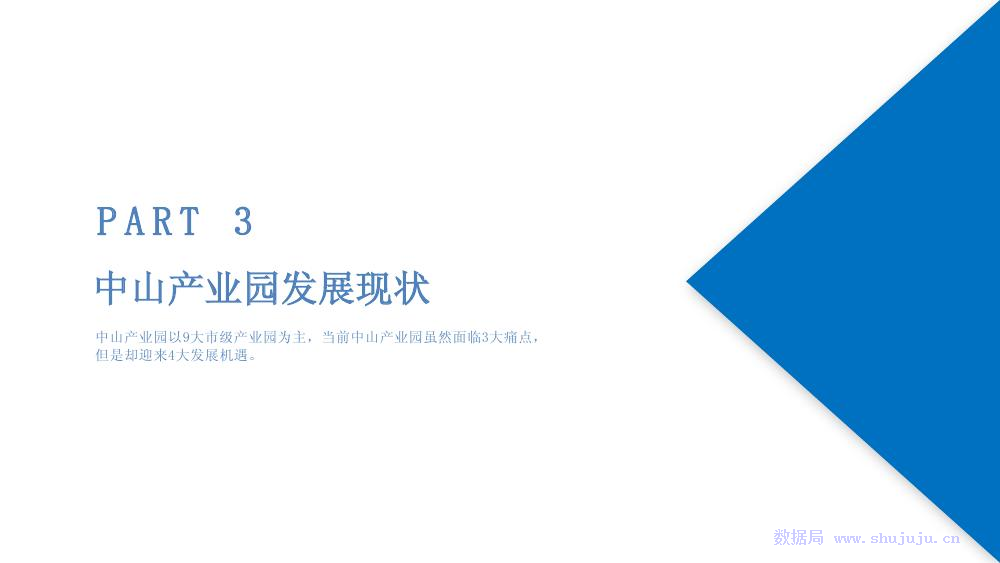 PART 3

中山产业园发展现状

中山产业园以9大市级产业园为主，当前中山产业园虽然面临3大痛点，但是却迎来4大发展机遇。

数据局 www.shujuju.cn